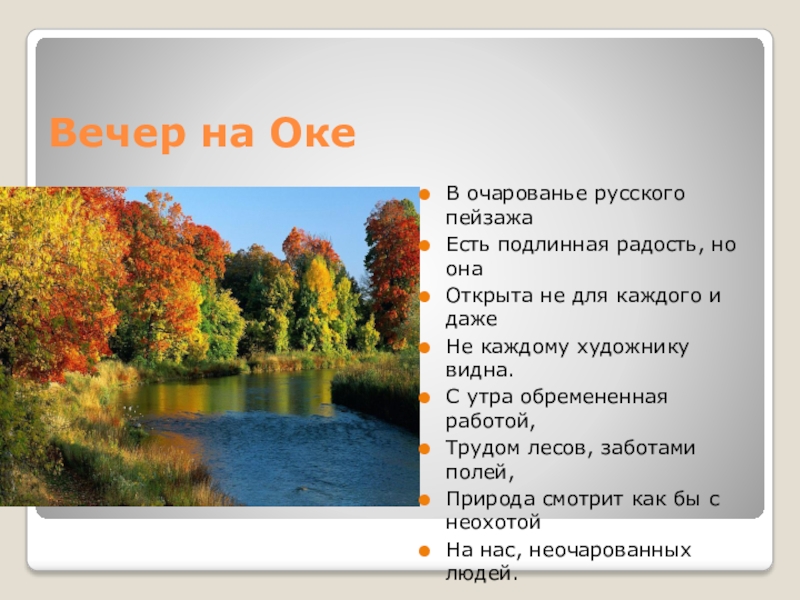 Вечер на Оке

В очарованье русского пейзажа
Есть подлинная радость, но она
Открыта не для каждого и даже
Не каждому художнику видна.
С утра обремененная работой,
Трудом лесов, заботами полей,
Природа смотрит как бы с неохотой
На нас, неочарованных людей.